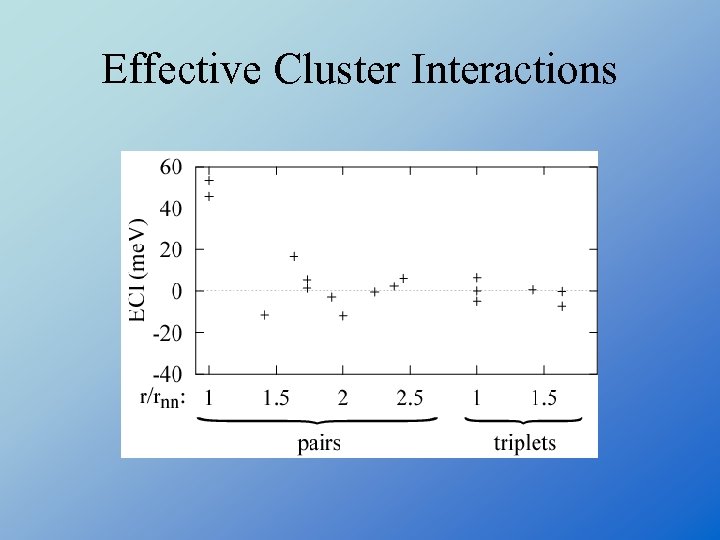 Effective Cluster Interactions

ECI (meV)

60
40
20
0
-20
-40

$r/r_{nn}$: 1 1.5 2 2.5 1 1.5

pairs

triplets